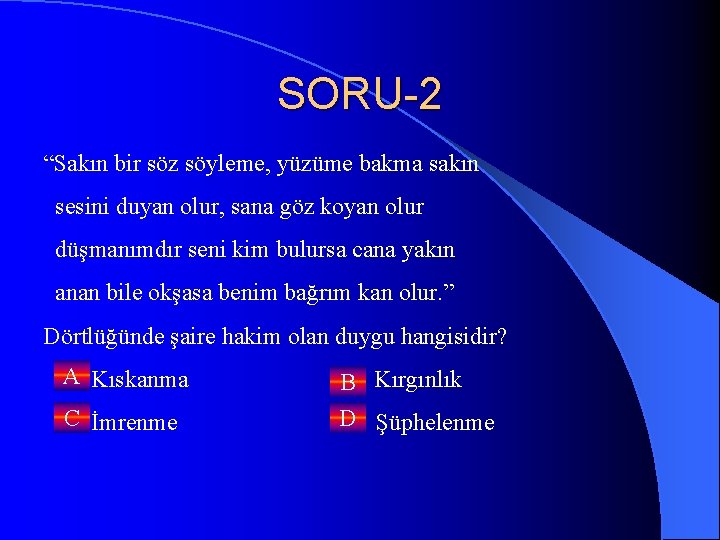 SORU-2

“Sakın bir söz söyleme, yüzüme bakma sakın
sesini duyan olur, sana göz koyan olur
düşmanımdır seni kim bulursa cana yakın
anan bile okşasa benim bağrım kan olur.”

Dörtlüğünde şaire hakim olan duygu hangisidir?

A Kıskanma
B Kırgınlık
C İmrenme
D Şüphelenme